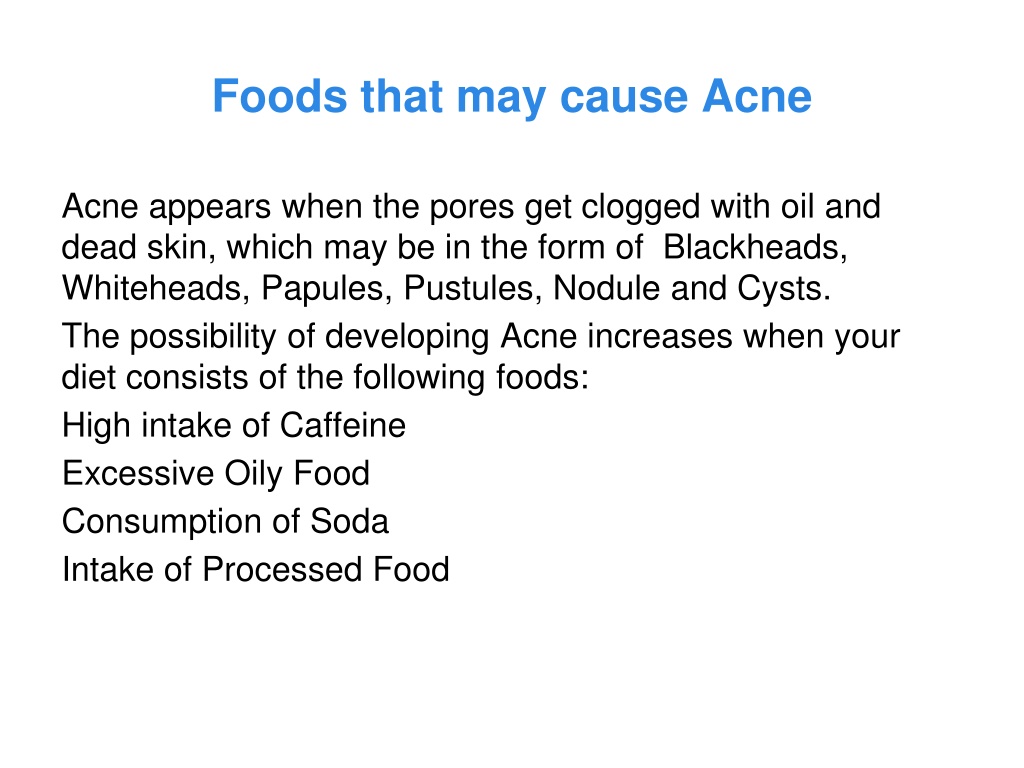 Foods that may cause Acne

Acne appears when the pores get clogged with oil and dead skin, which may be in the form of  Blackheads, Whiteheads, Papules, Pustules, Nodule and Cysts.

The possibility of developing Acne increases when your diet consists of the following foods:

High intake of Caffeine

Excessive Oily Food

Consumption of Soda

Intake of Processed Food